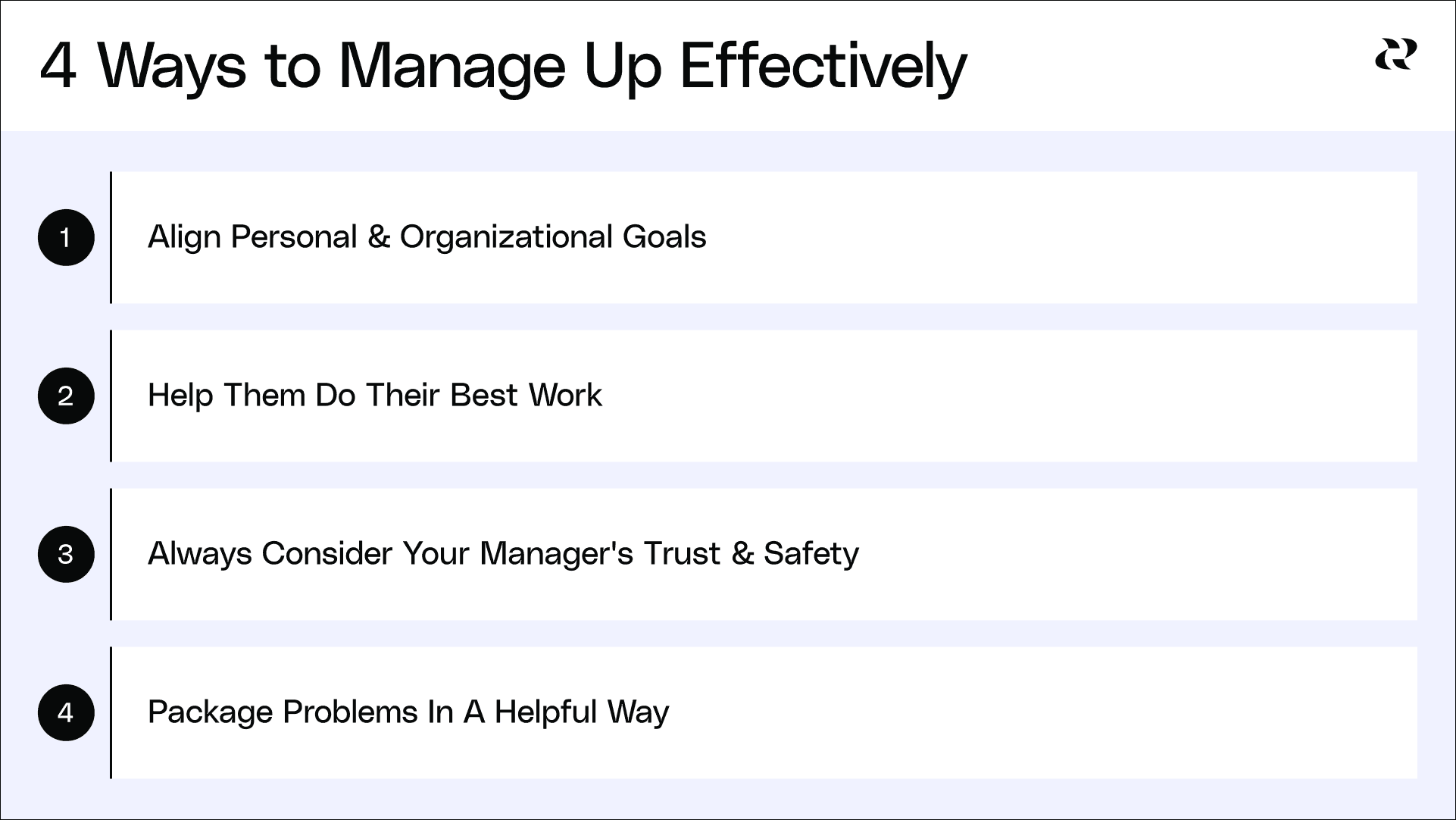 4 Ways to Manage Up Effectively

1 Align Personal & Organizational Goals

2 Help Them Do Their Best Work

3 Always Consider Your Manager's Trust & Safety

4 Package Problems In A Helpful Way